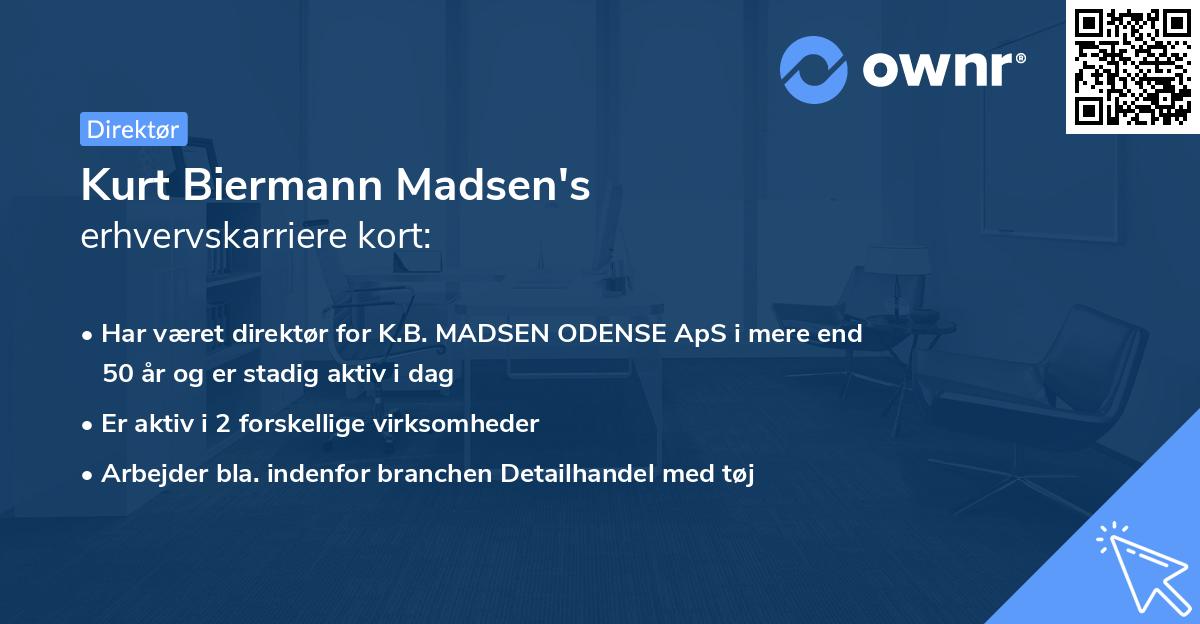 ownr®

Direktør

Kurt Biermann Madsen's
erhvervskarriere kort:

• Har været direktør for K.B. MADSEN ODENSE ApS i mere end 50 år og er stadig aktiv i dag
• Er aktiv i 2 forskellige virksomheder
• Arbejder bla. indenfor branchen Detailhandel med tøj